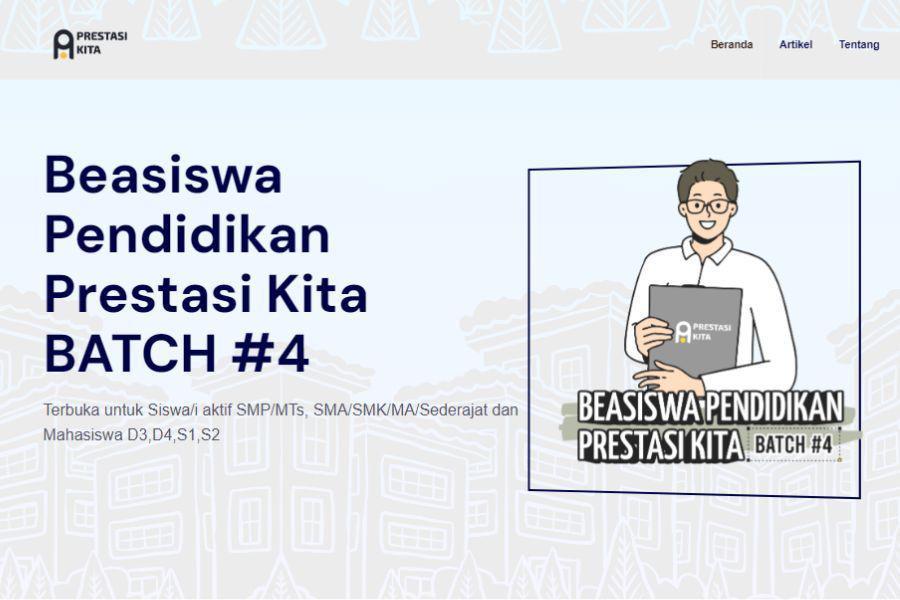 PRESTASI KITA

Beranda Artikel Tentang

Beasiswa Pendidikan Prestasi Kita BATCH #4

Terbuka untuk Siswa/i aktif SMP/MTs, SMA/SMK/MA/Sederajat dan Mahasiswa D3,D4,S1,S2

PRESTASI KITA

BEASISWA PENDIDIKAN PRESTASI KITA BATCH #4